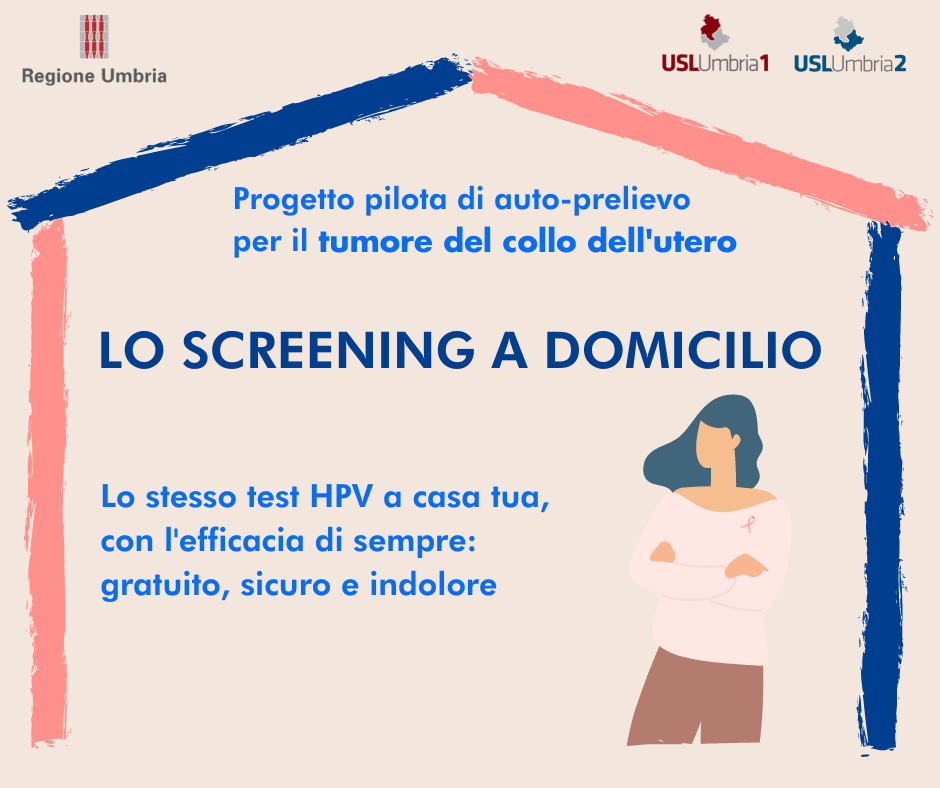 Regione Umbria

USLUmbria1 USLUmbria2

Progetto pilota di auto-prelievo per il tumore del collo dell'utero

LO SCREENING A DOMICILIO

Lo stesso test HPV a casa tua, con l'efficacia di sempre: gratuito, sicuro e indolore